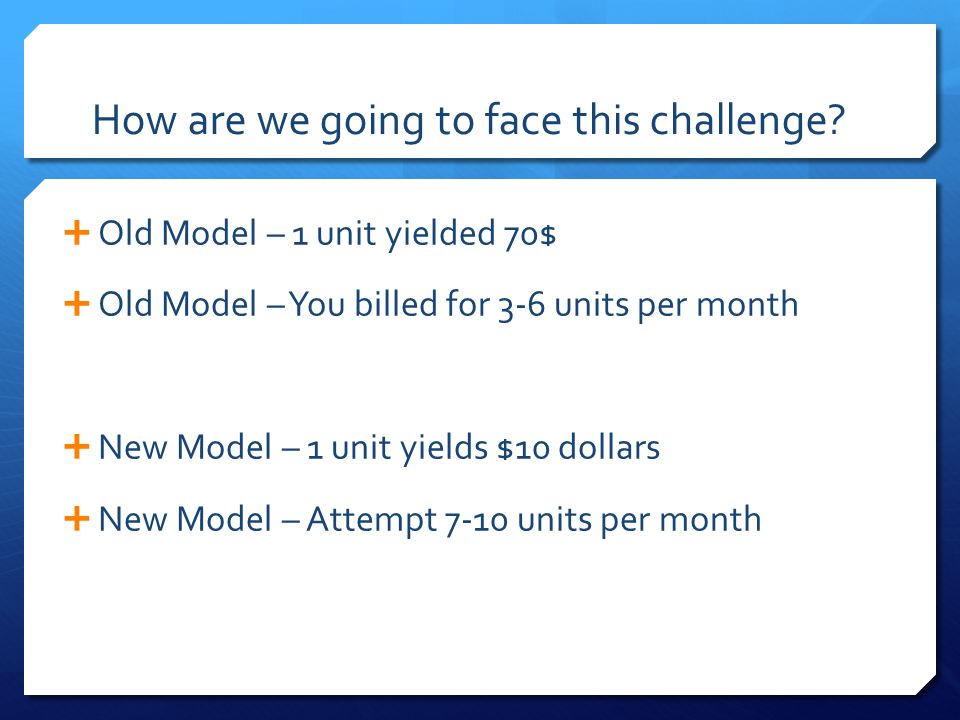 How are we going to face this challenge?

+ Old Model – 1 unit yielded 70$

+ Old Model – You billed for 3-6 units per month

+ New Model – 1 unit yields $10 dollars

+ New Model – Attempt 7-10 units per month